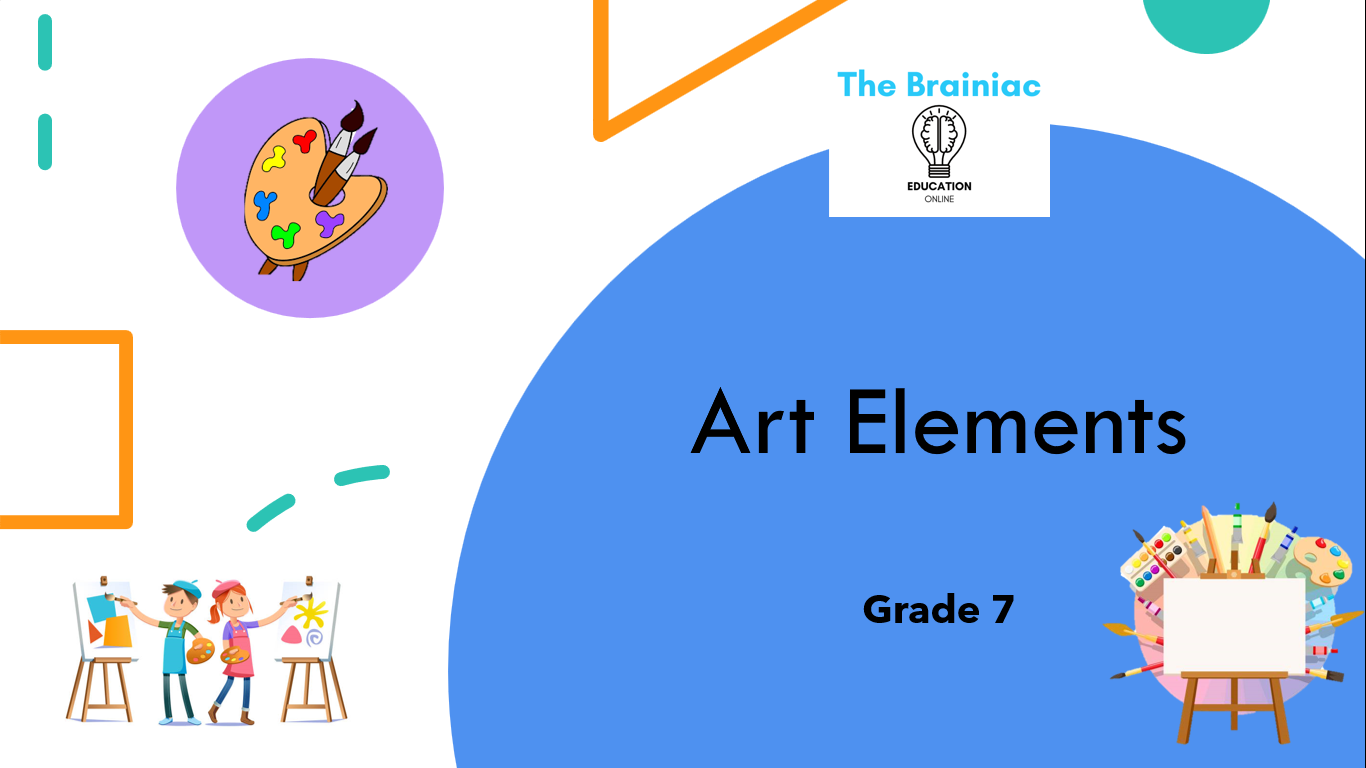 The Brainiac
EDUCATION
ONLINE

Art Elements

Grade 7